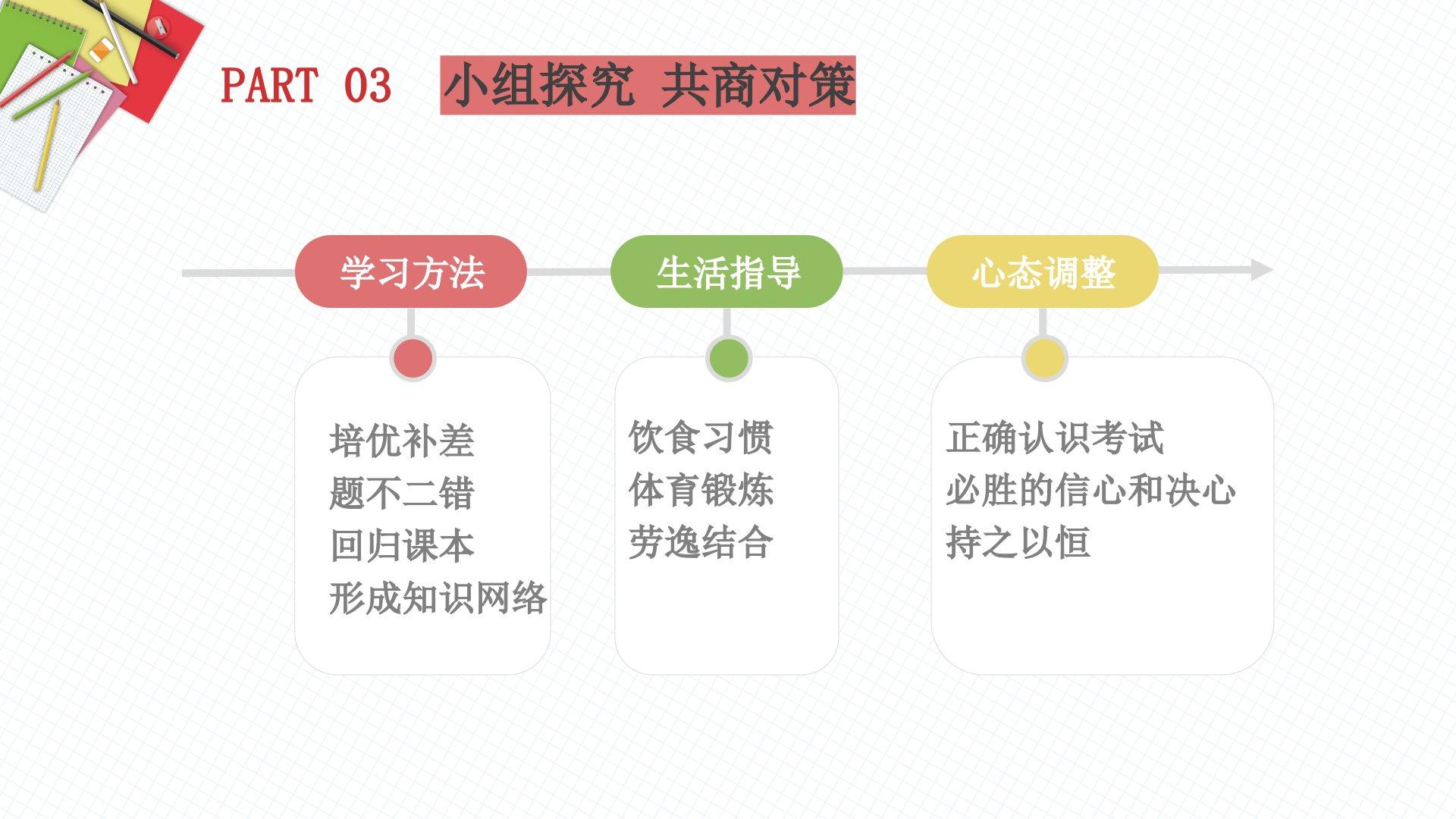 PART 03 小组探究 共商对策

学习方法

培优补差
题不二错
回归课本
形成知识网络

生活指导

饮食习惯
体育锻炼
劳逸结合

心态调整

正确认识考试
必胜的信心和决心
持之以恒